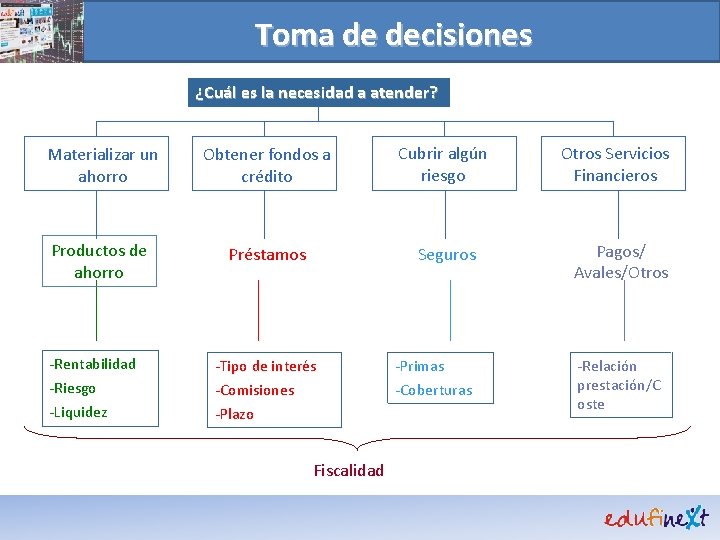 Toma de decisiones

¿Cuál es la necesidad a atender?

Materializar un ahorro

Obtener fondos a crédito

Cubrir algún riesgo

Otros Servicios Financieros

Productos de ahorro

Préstamos

Seguros

Pagos/ Avales/Otros

-Rentabilidad
-Riesgo
-Liquidez

-Tipo de interés
-Comisiones
-Plazo

-Primas
-Coberturas

-Relación prestación/C oste

Fiscalidad

edufinext